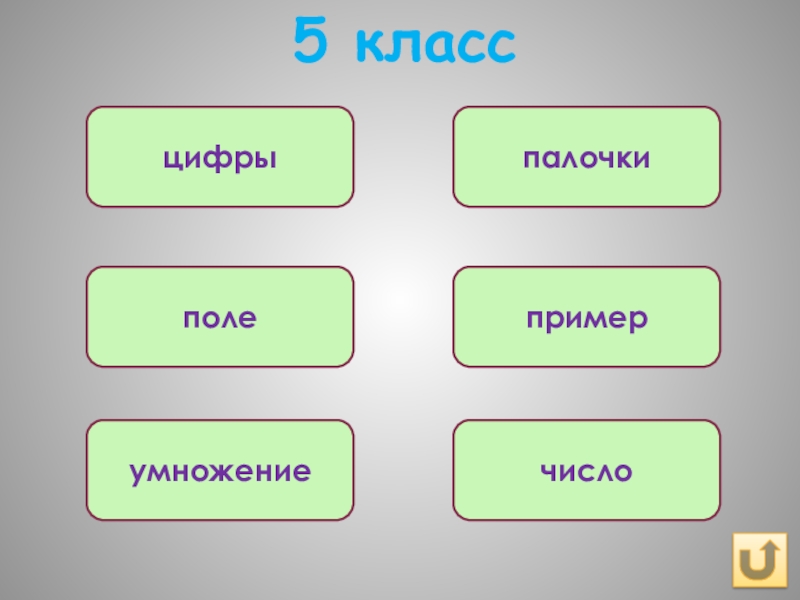 5 класс

цифры

палочки

поле

пример

умножение

число